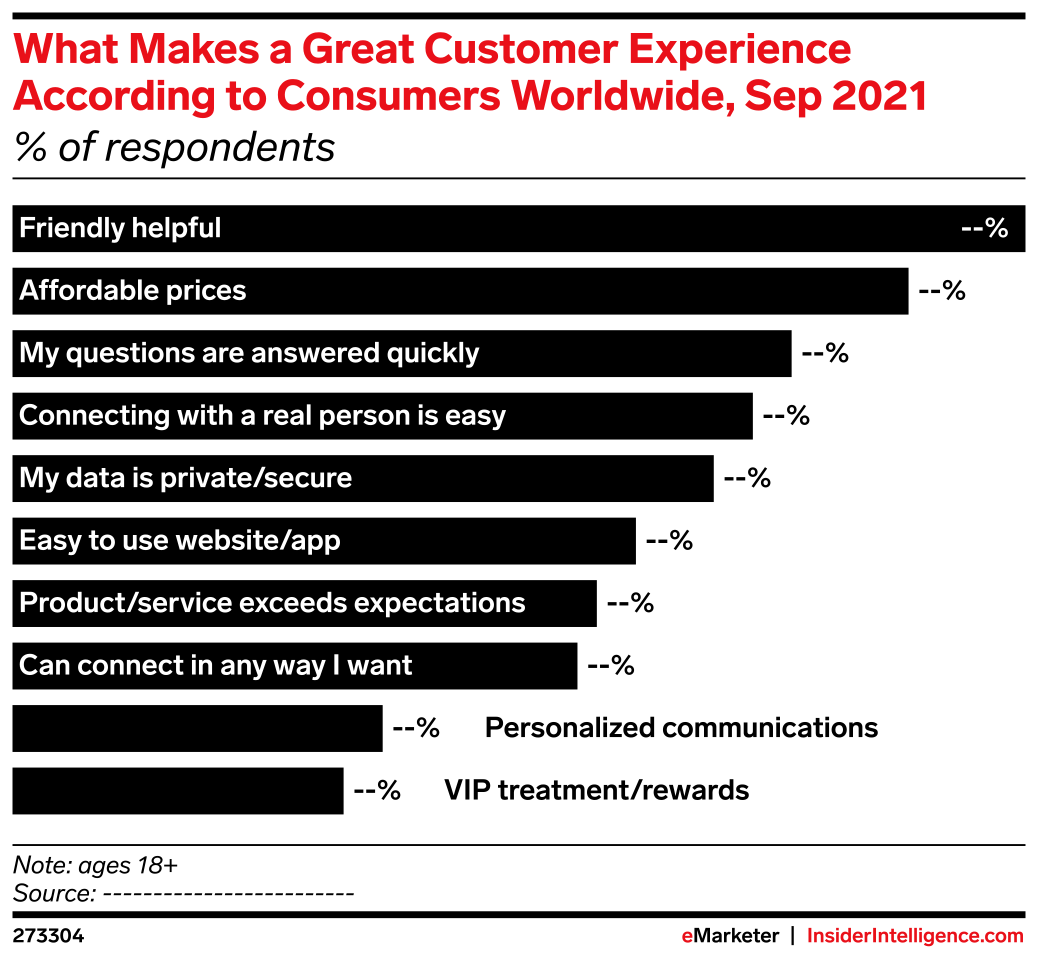 What Makes a Great Customer Experience According to Consumers Worldwide, Sep 2021
% of respondents

Friendly helpful --%
Affordable prices --%
My questions are answered quickly --%
Connecting with a real person is easy --%
My data is private/secure --%
Easy to use website/app --%
Product/service exceeds expectations --%
Can connect in any way I want --%
--% Personalized communications
--% VIP treatment/rewards

Note: ages 18+
Source: -------------------------

273304

eMarketer | InsiderIntelligence.com